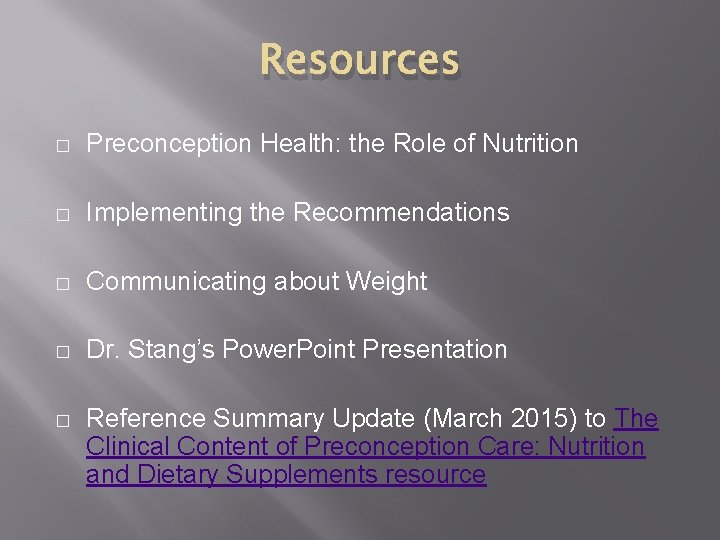 Resources

□ Preconception Health: the Role of Nutrition

□ Implementing the Recommendations

□ Communicating about Weight

□ Dr. Stang's PowerPoint Presentation

□ Reference Summary Update (March 2015) to The Clinical Content of Preconception Care: Nutrition and Dietary Supplements resource